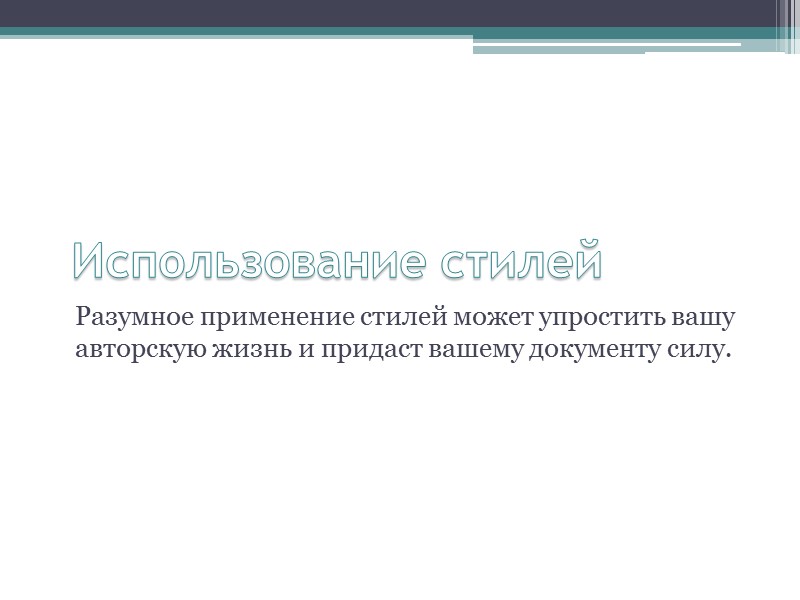 Использование стилей

Разумное применение стилей может упростить вашу авторскую жизнь и придаст вашему документу силу.